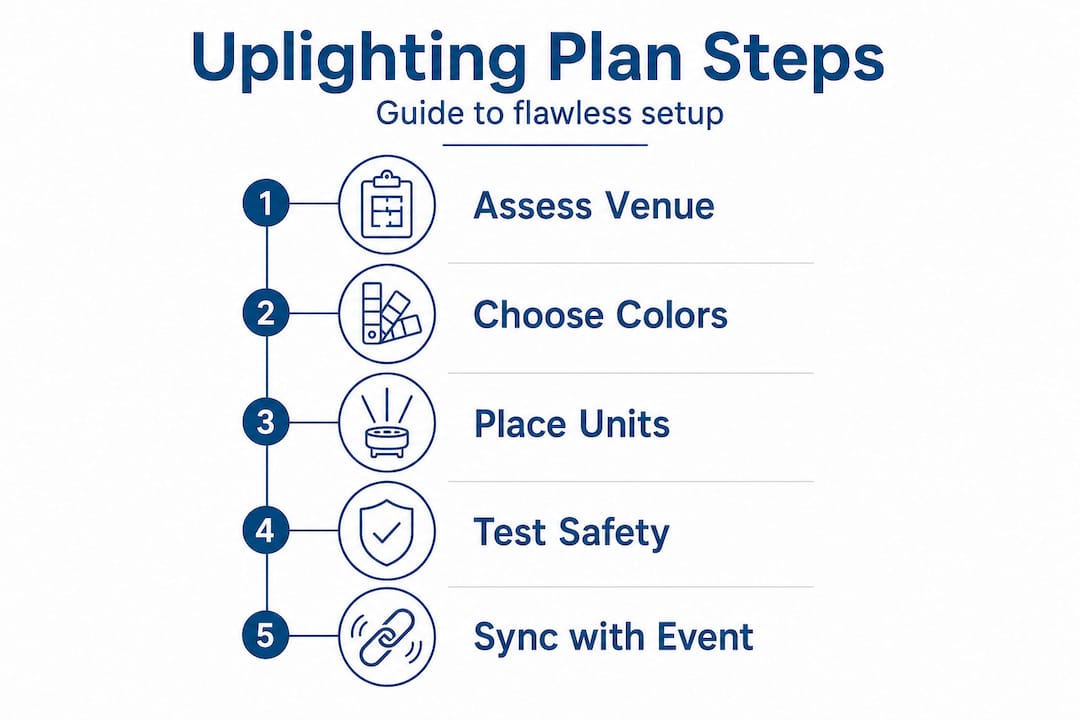 Uplighting Plan Steps

Guide to flawless setup

1 Assess Venue

2 Choose Colors

3 Place Units

4 Test Safety

5 Sync with Event